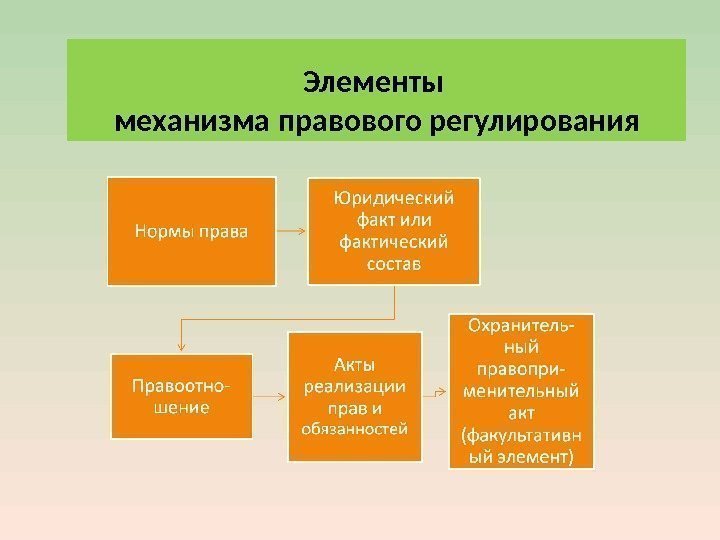 Элементы
механизма правового регулирования

Нормы права

Юридический факт или фактический состав

Правоотношение

Акты реализации прав и обязанностей

Охранительный правоприменительный акт (факультативный элемент)